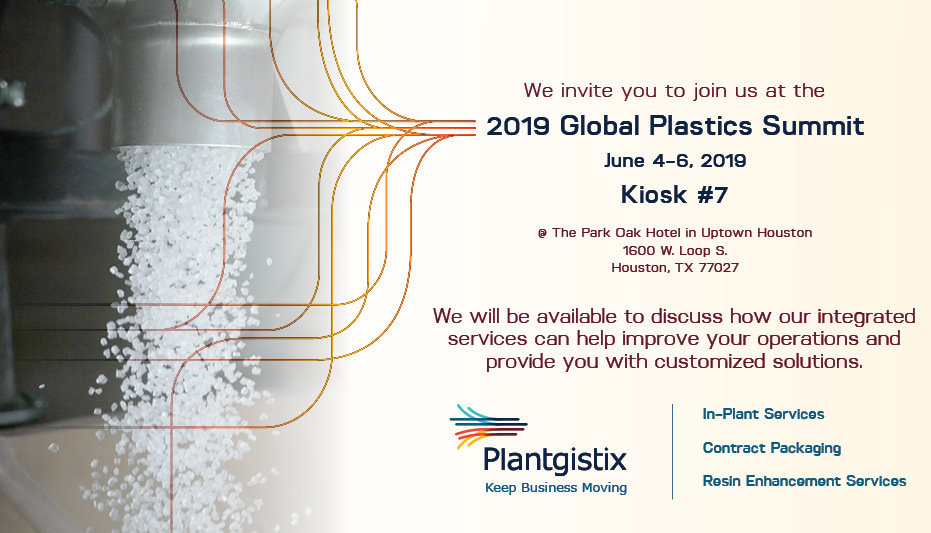 We invite you to join us at the

2019 Global Plastics Summit

June 4-6, 2019

Kiosk #7

@ The Park Oak Hotel in Uptown Houston
1600 W. Loop S.
Houston, TX 77027

We will be available to discuss how our integrated services can help improve your operations and provide you with customized solutions.

Plantgistix
Keep Business Moving

In-Plant Services

Contract Packaging

Resin Enhancement Services